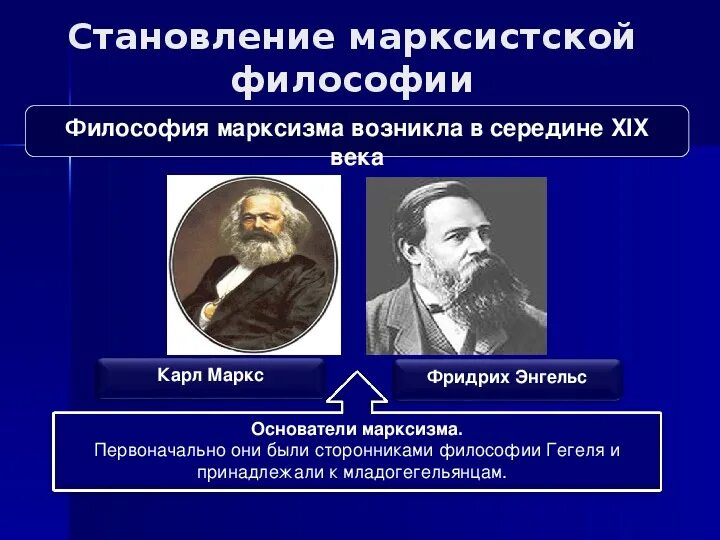 Становление марксистской философии

Философия марксизма возникла в середине XIX века

Карл Маркс

Фридрих Энгельс

Основатели марксизма.
Первоначально они были сторонниками философии Гегеля и принадлежали к младогегельянцам.